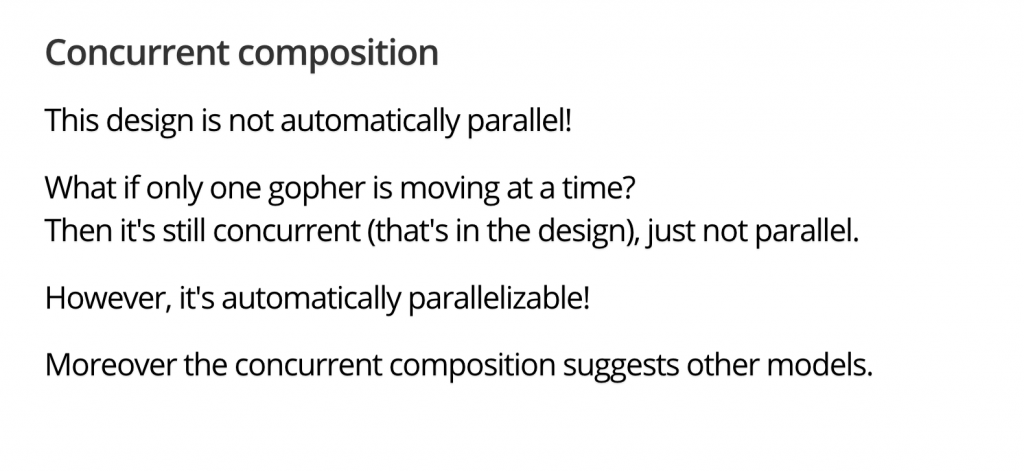 Concurrent composition

This design is not automatically parallel!

What if only one gopher is moving at a time?
Then it's still concurrent (that's in the design), just not parallel.

However, it's automatically parallelizable!

Moreover the concurrent composition suggests other models.